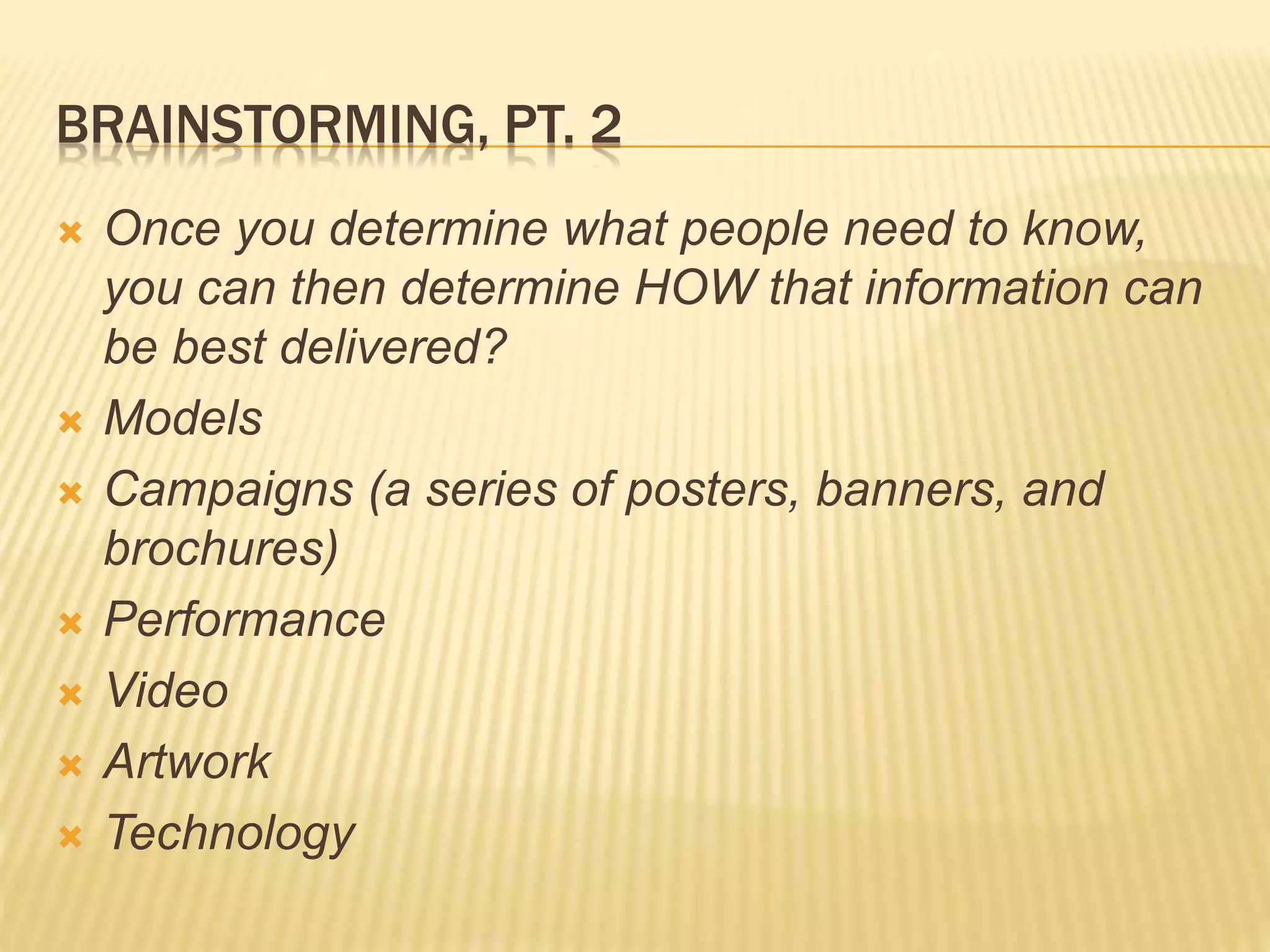 BRAINSTORMING, PT. 2

Once you determine what people need to know, you can then determine HOW that information can be best delivered?

Models

Campaigns (a series of posters, banners, and brochures)

Performance

Video

Artwork

Technology